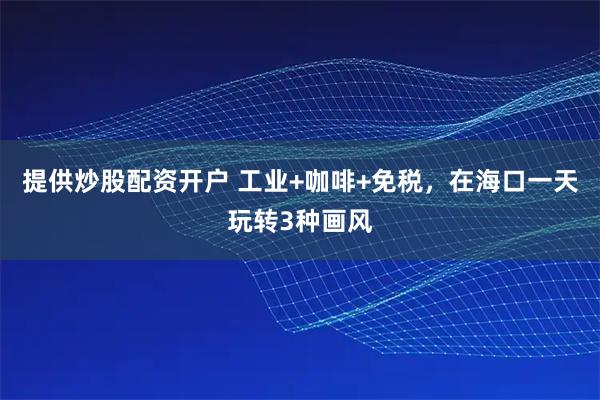 提供炒股配资开户 工业+咖啡+免税，在海口一天玩转3种画风